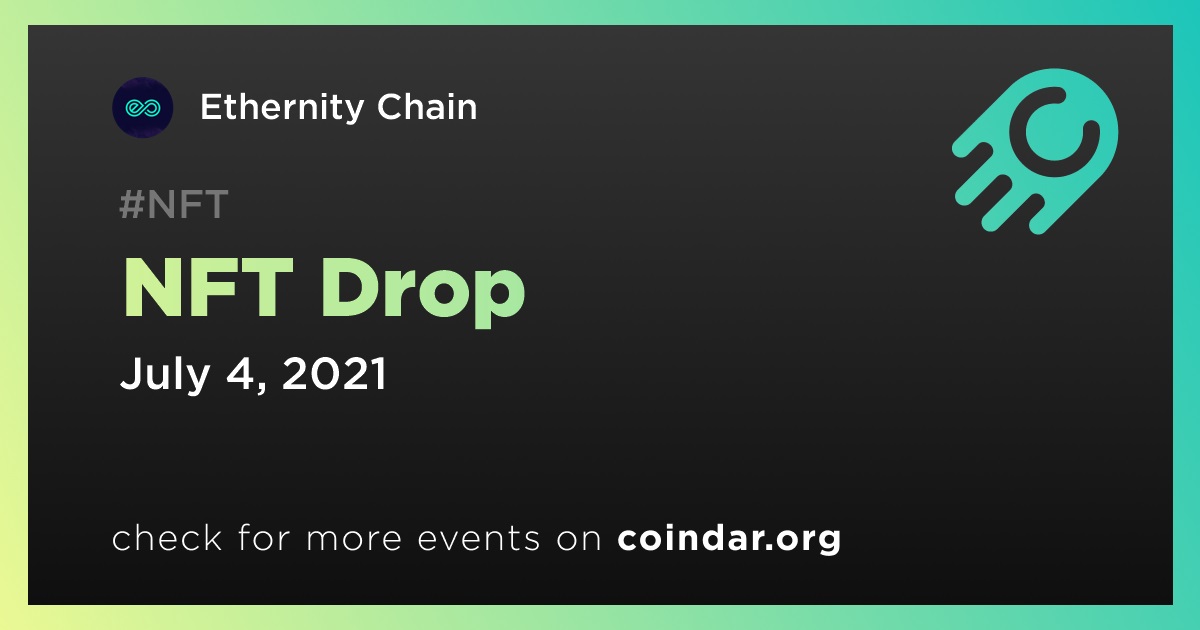 Ethernity Chain

#NFT

NFT Drop

July 4, 2021

check for more events on coindar.org